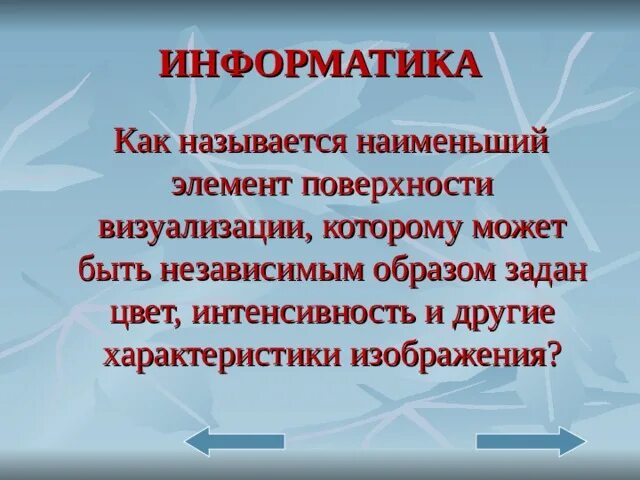 ИНФОРМАТИКА

Как называется наименьший элемент поверхности визуализации, которому может быть независимым образом задан цвет, интенсивность и другие характеристики изображения?